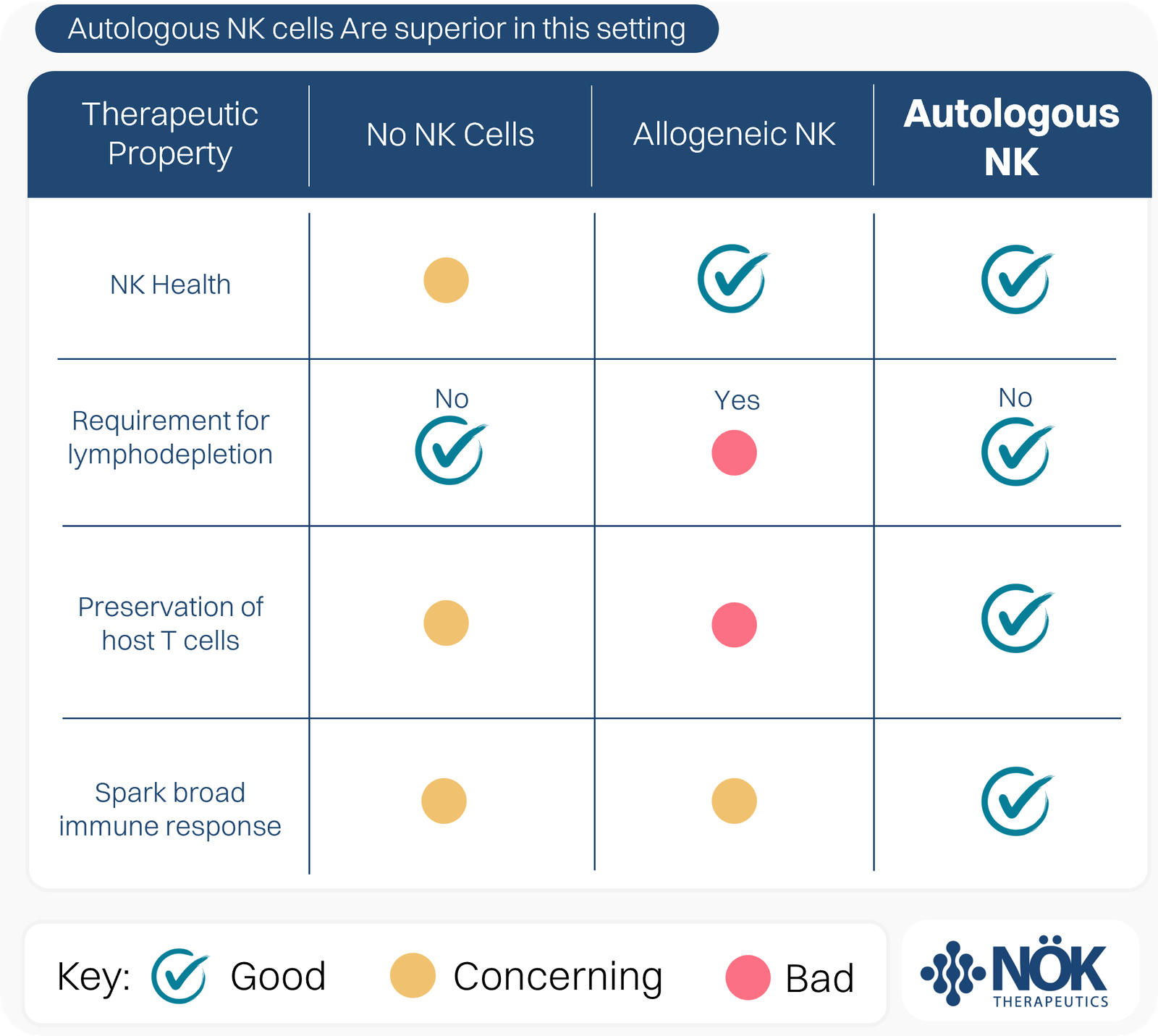 Autologous NK cells Are superior in this setting

| Therapeutic Property | No NK Cells | Allogeneic NK | Autologous NK |
|---|---|---|---|
| NK Health | | | |
| Requirement for lymphodepletion | No | Yes | No |
| Preservation of host T cells | | | |
| Spark broad immune response | | | |

Key: Good Concerning Bad

NÖK THERAPEUTICS